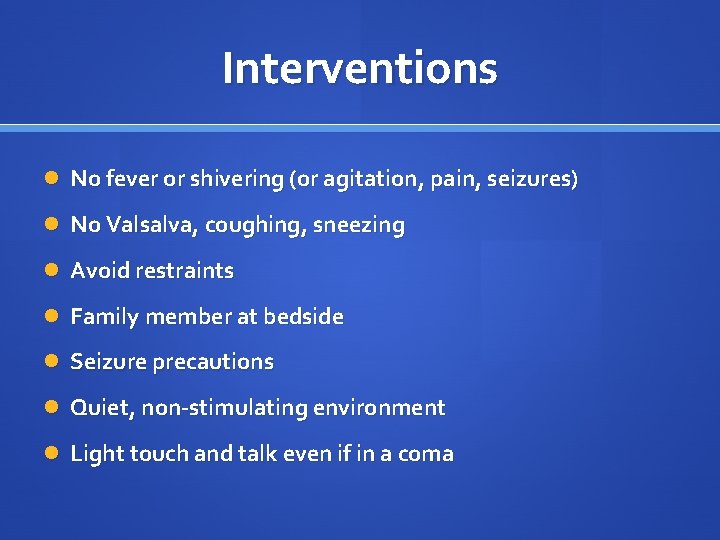 Interventions

- No fever or shivering (or agitation, pain, seizures)
- No Valsalva, coughing, sneezing
- Avoid restraints
- Family member at bedside
- Seizure precautions
- Quiet, non-stimulating environment
- Light touch and talk even if in a coma